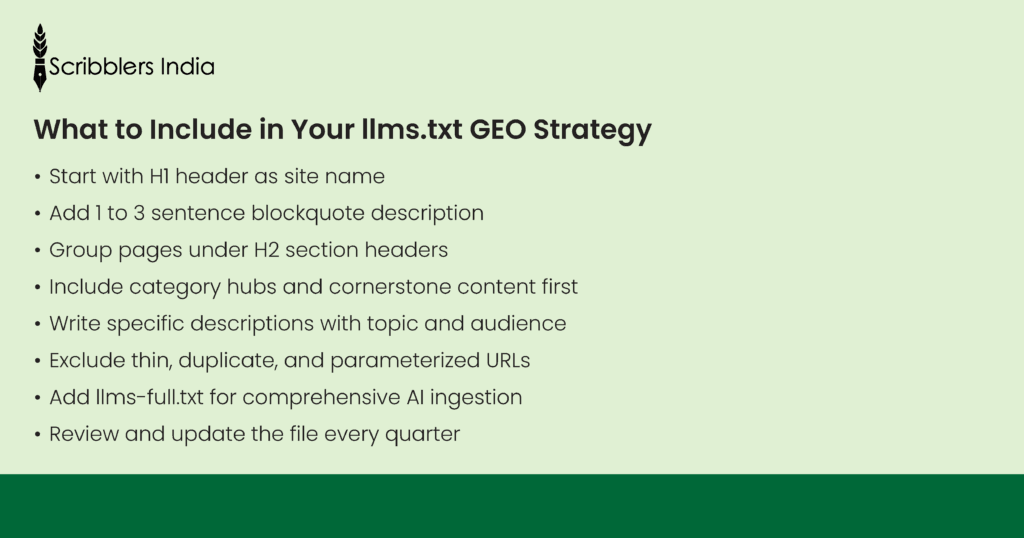 Scribblers India

What to Include in Your llms.txt GEO Strategy

• Start with H1 header as site name
• Add 1 to 3 sentence blockquote description
• Group pages under H2 section headers
• Include category hubs and cornerstone content first
• Write specific descriptions with topic and audience
• Exclude thin, duplicate, and parameterized URLs
• Add llms-full.txt for comprehensive AI ingestion
• Review and update the file every quarter